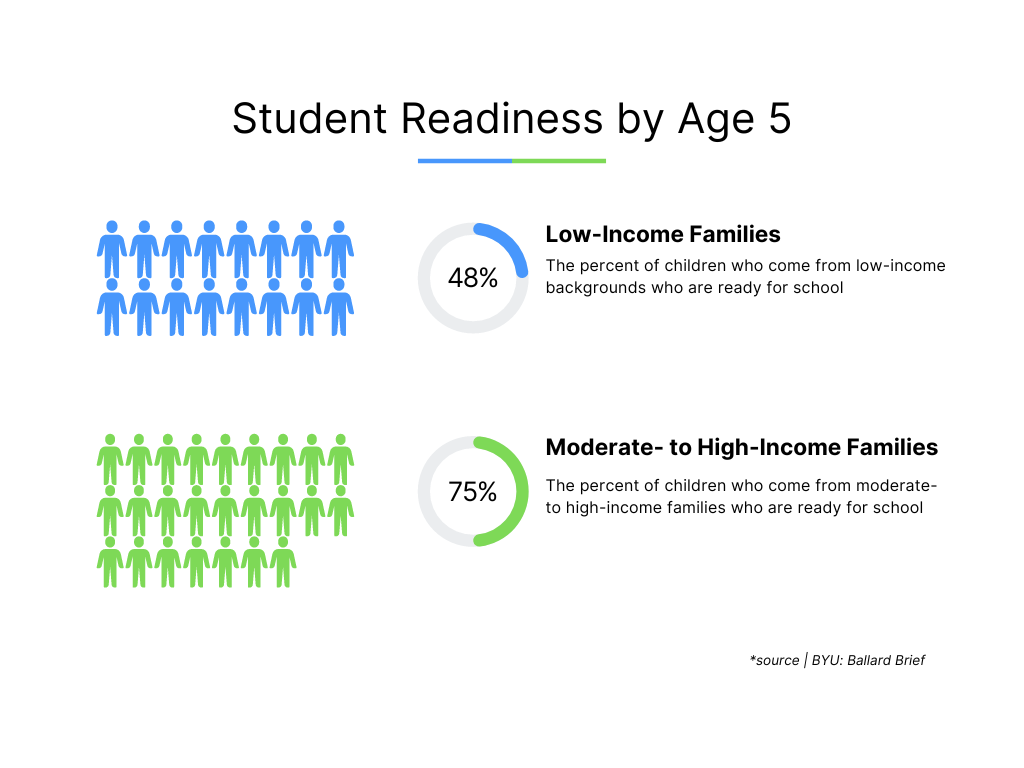 Student Readiness by Age 5

48%

Low-Income Families

The percent of children who come from low-income backgrounds who are ready for school

75%

Moderate- to High-Income Families

The percent of children who come from moderate- to high-income families who are ready for school

*source | BYU: Ballard Brief